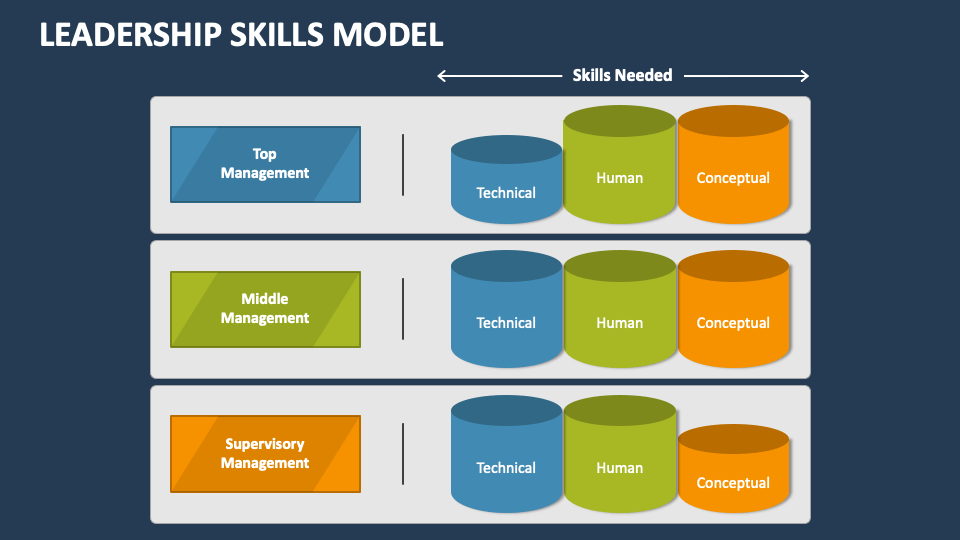 LEADERSHIP SKILLS MODEL

Skills Needed

Top Management

Technical

Human

Conceptual

Middle Management

Technical

Human

Conceptual

Supervisory Management

Technical

Human

Conceptual